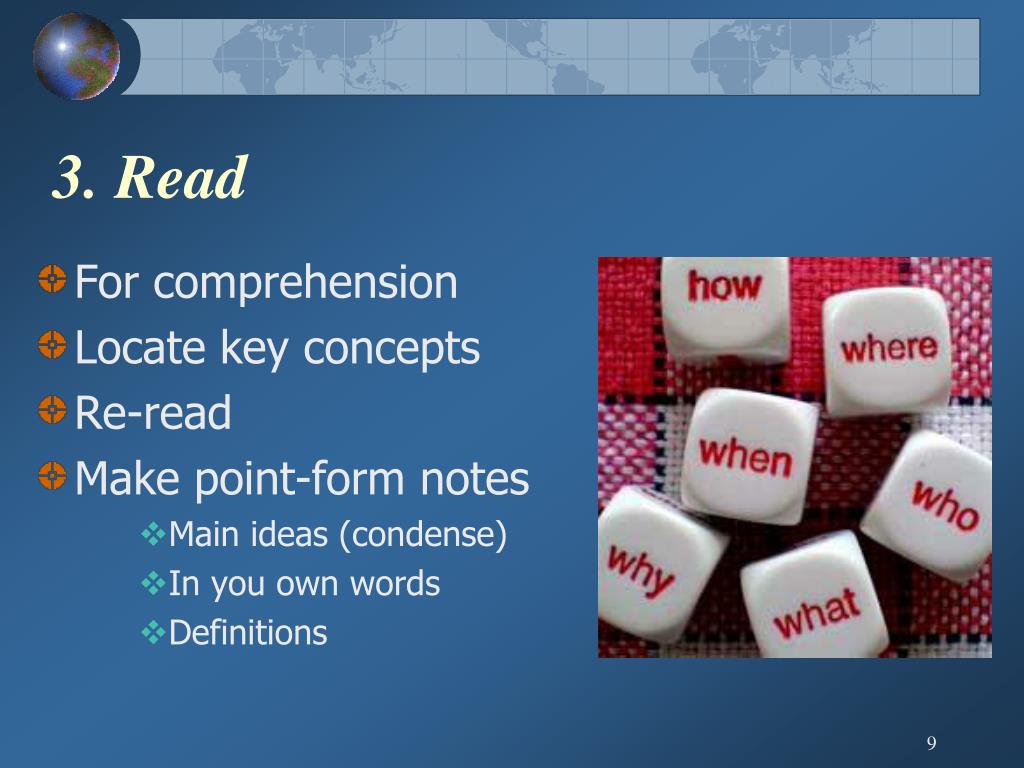 3. Read

For comprehension

Locate key concepts

Re-read

Make point-form notes

Main ideas (condense)

In you own words

Definitions

how

where

when

who

why

what

9